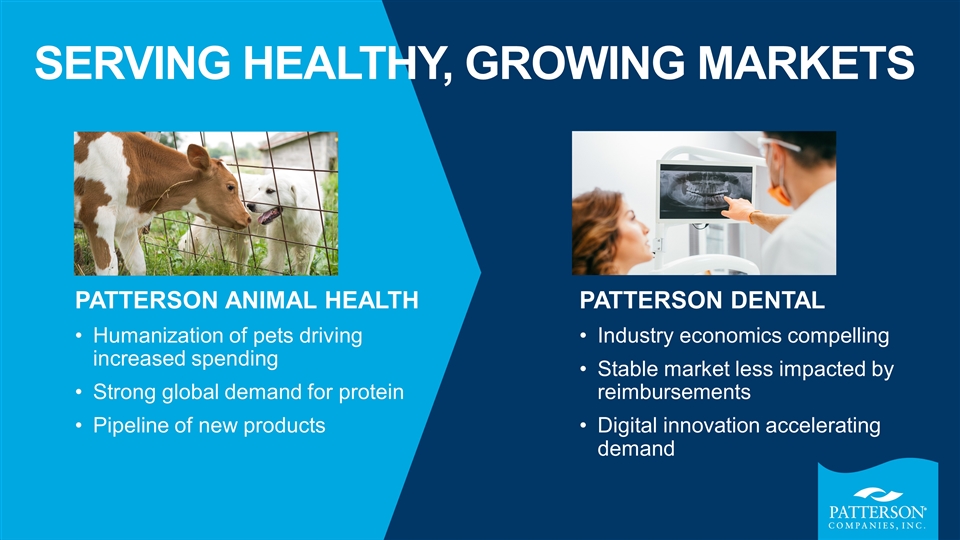 SERVING HEALTHY, GROWING MARKETS

PATTERSON ANIMAL HEALTH

• Humanization of pets driving increased spending
• Strong global demand for protein
• Pipeline of new products

PATTERSON DENTAL

• Industry economics compelling
• Stable market less impacted by reimbursements
• Digital innovation accelerating demand

PATTERSON® COMPANIES, INC.